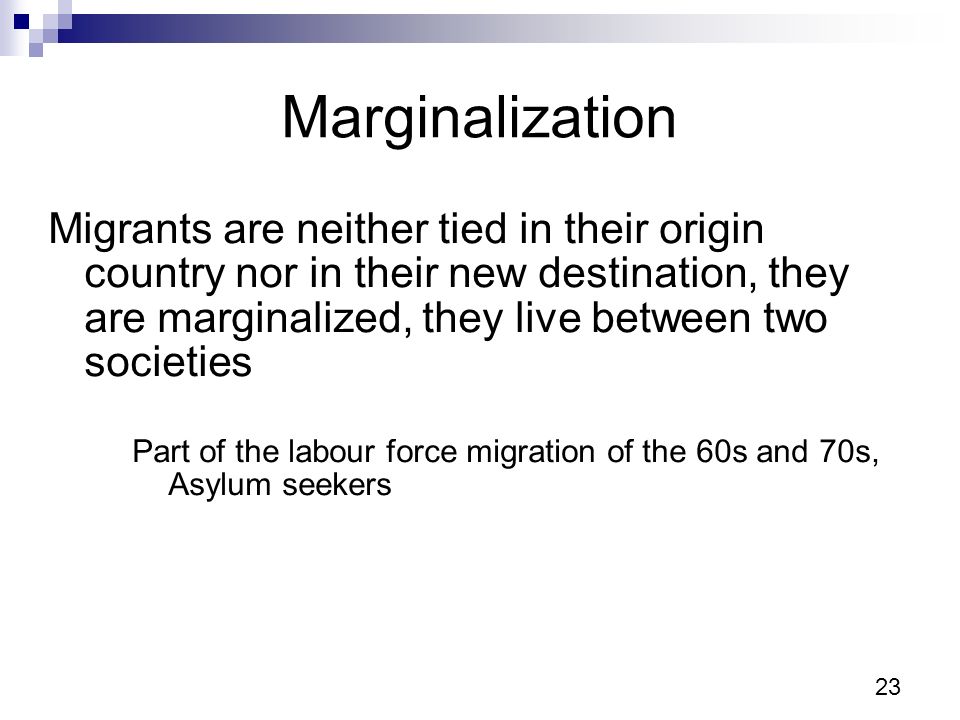 Marginalization

Migrants are neither tied in their origin country nor in their new destination, they are marginalized, they live between two societies

Part of the labour force migration of the 60s and 70s, Asylum seekers

23